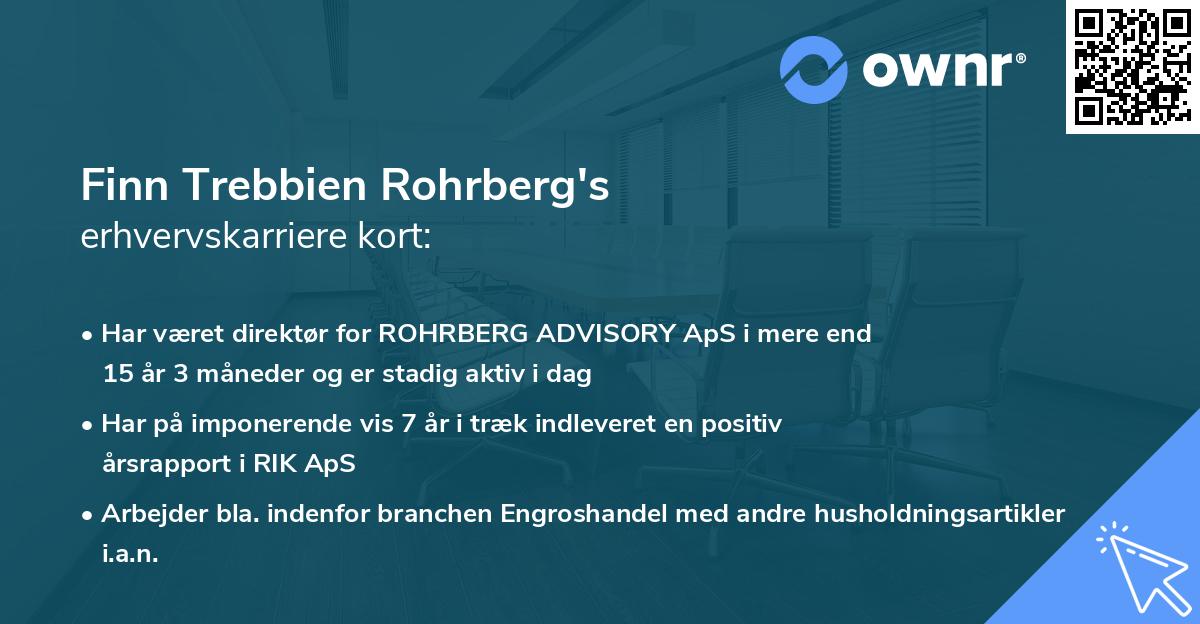 ownr®

Finn Trebbien Rohrberg's
erhvervskarriere kort:

• Har været direktør for ROHRBERG ADVISORY ApS i mere end 15 år 3 måneder og er stadig aktiv i dag

• Har på imponerende vis 7 år i træk indleveret en positiv årsrapport i RIK ApS

• Arbejder bla. indenfor branchen Engroshandel med andre husholdningsartikler i.a.n.